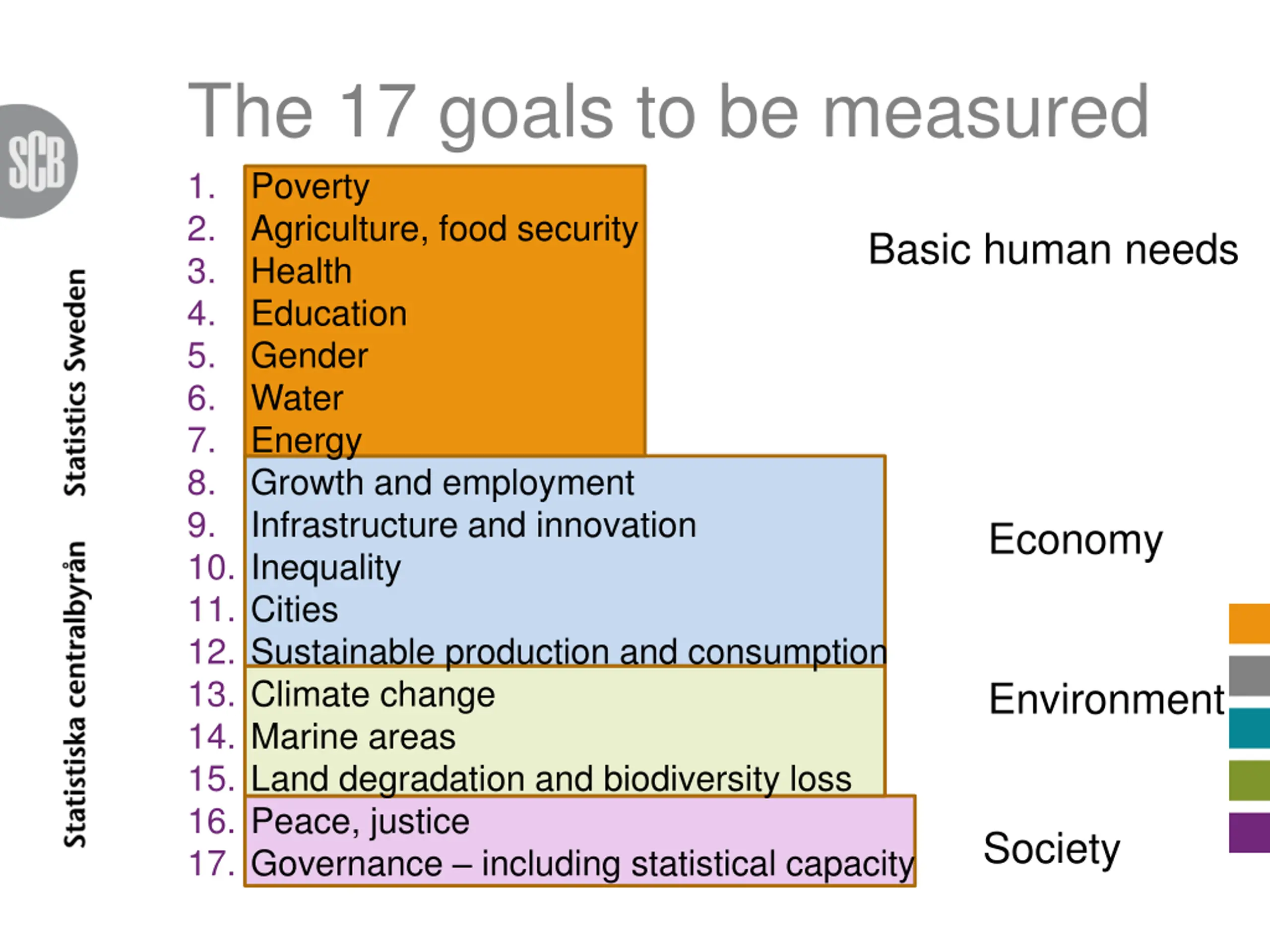 SCB

Statistiska centralbyrån Statistics Sweden

The 17 goals to be measured

1. Poverty
2. Agriculture, food security
3. Health
4. Education
5. Gender
6. Water
7. Energy
8. Growth and employment
9. Infrastructure and innovation
10. Inequality
11. Cities
12. Sustainable production and consumption
13. Climate change
14. Marine areas
15. Land degradation and biodiversity loss
16. Peace, justice
17. Governance – including statistical capacity

Basic human needs

Economy

Environment

Society